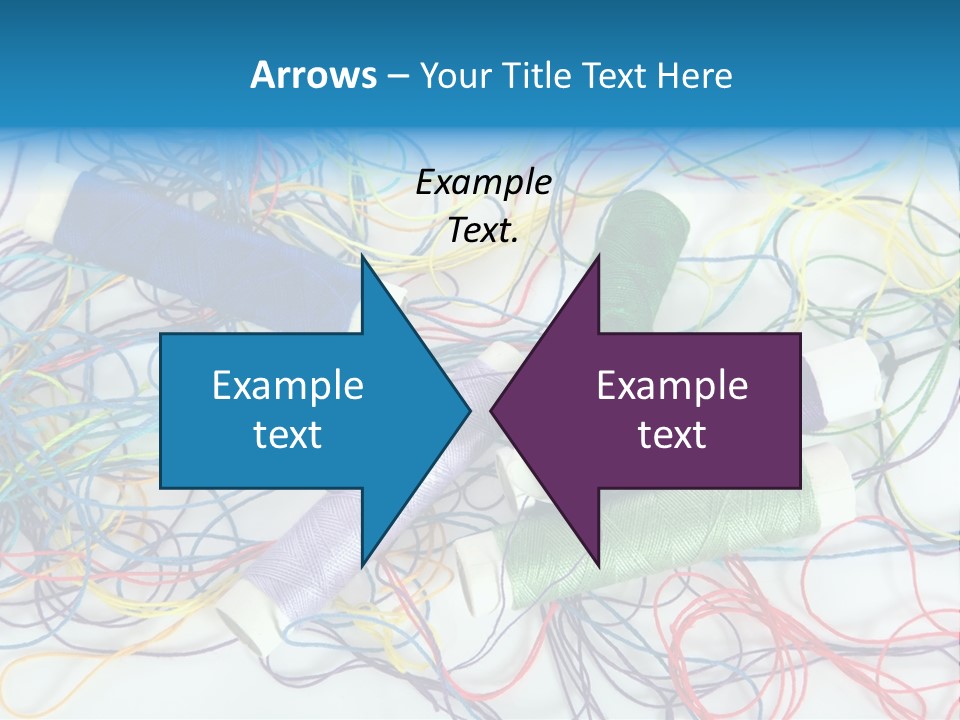 Arrows – Your Title Text Here

Example Text.

Example text

Example text